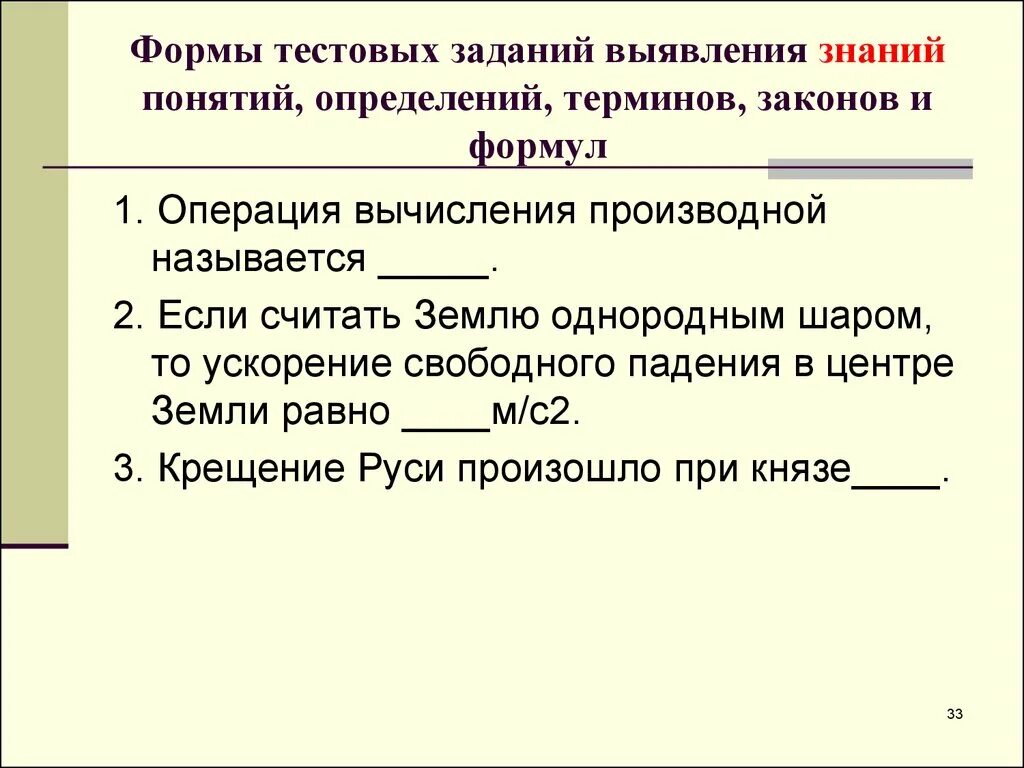 Формы тестовых заданий выявления знаний понятий, определений, терминов, законов и формул

1. Операция вычисления производной называется _____.

2. Если считать Землю однородным шаром, то ускорение свободного падения в центре Земли равно ____м/с2.

3. Крещение Руси произошло при князе____.

33